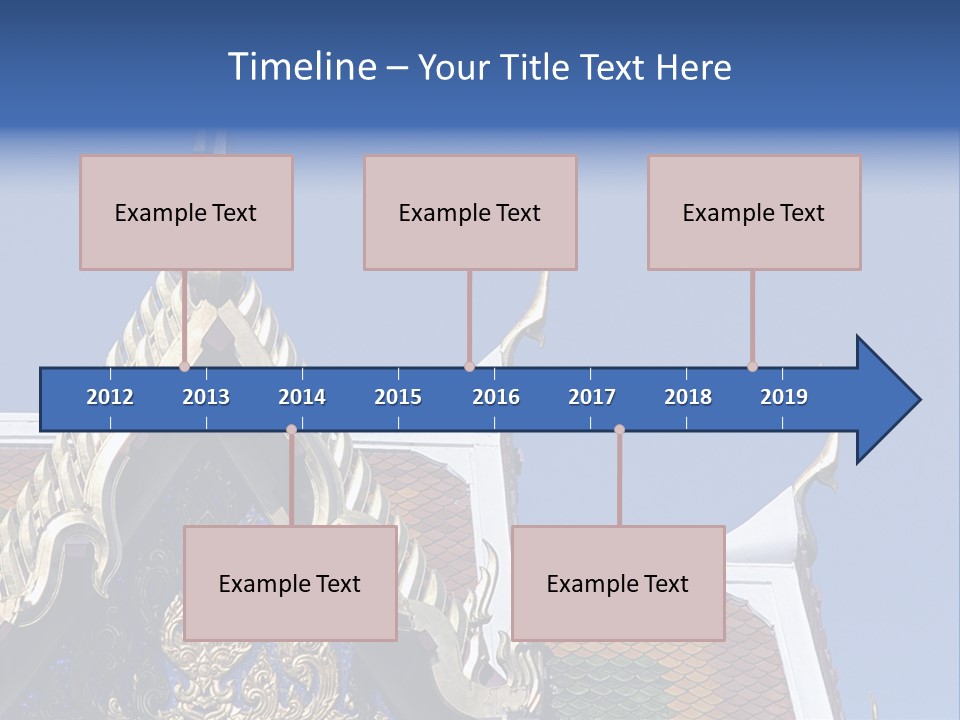 Timeline – Your Title Text Here

Example Text

Example Text

Example Text

2012 2013 2014 2015 2016 2017 2018 2019

Example Text

Example Text